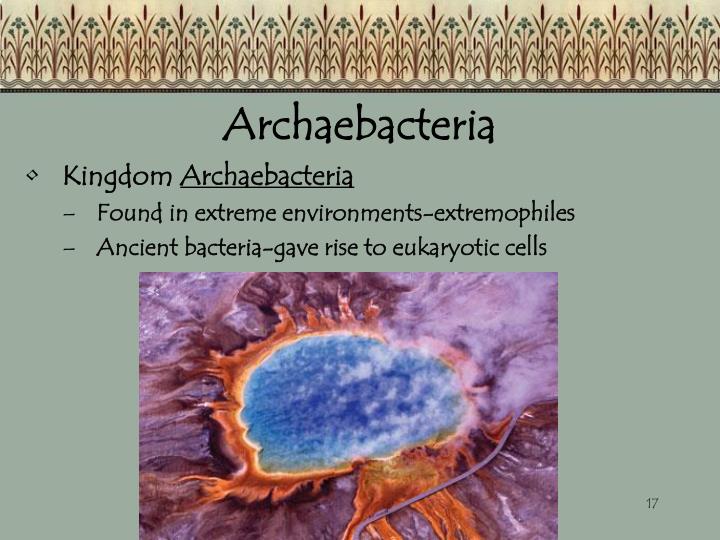 Archaebacteria

• Kingdom Archaebacteria
 – Found in extreme environments-extremophiles
 – Ancient bacteria-gave rise to eukaryotic cells

17